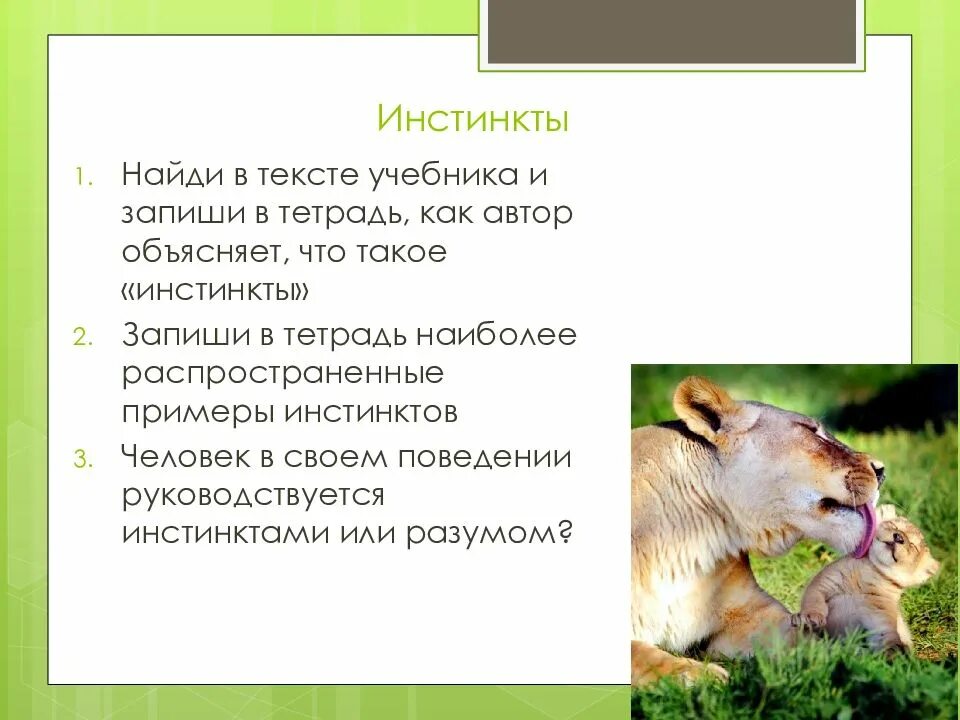 Инстинкты

1. Найди в тексте учебника и запиши в тетрадь, как автор объясняет, что такое «инстинкты»
2. Запиши в тетрадь наиболее распространенные примеры инстинктов
3. Человек в своем поведении руководствуется инстинктами или разумом?